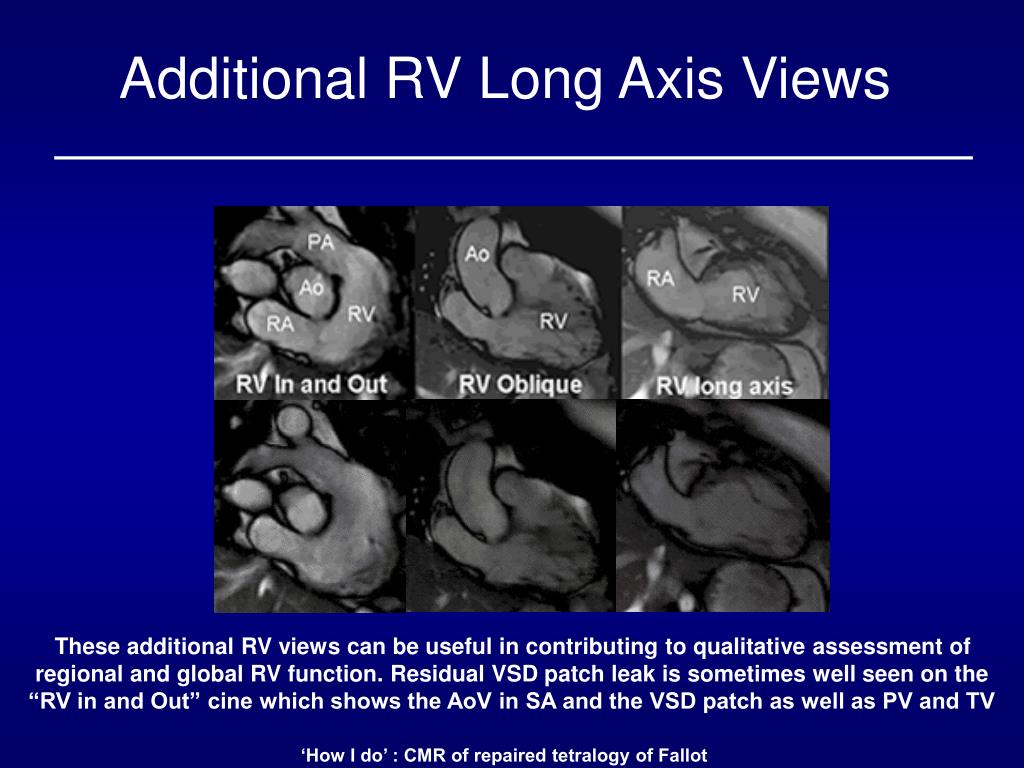 Additional RV Long Axis Views

PA
Ao
RA
RV
RV In and Out

Ao
RV
RV Oblique

RA
RV
RV long axis

These additional RV views can be useful in contributing to qualitative assessment of regional and global RV function. Residual VSD patch leak is sometimes well seen on the “RV in and Out” cine which shows the AoV in SA and the VSD patch as well as PV and TV

‘How I do’ : CMR of repaired tetralogy of Fallot